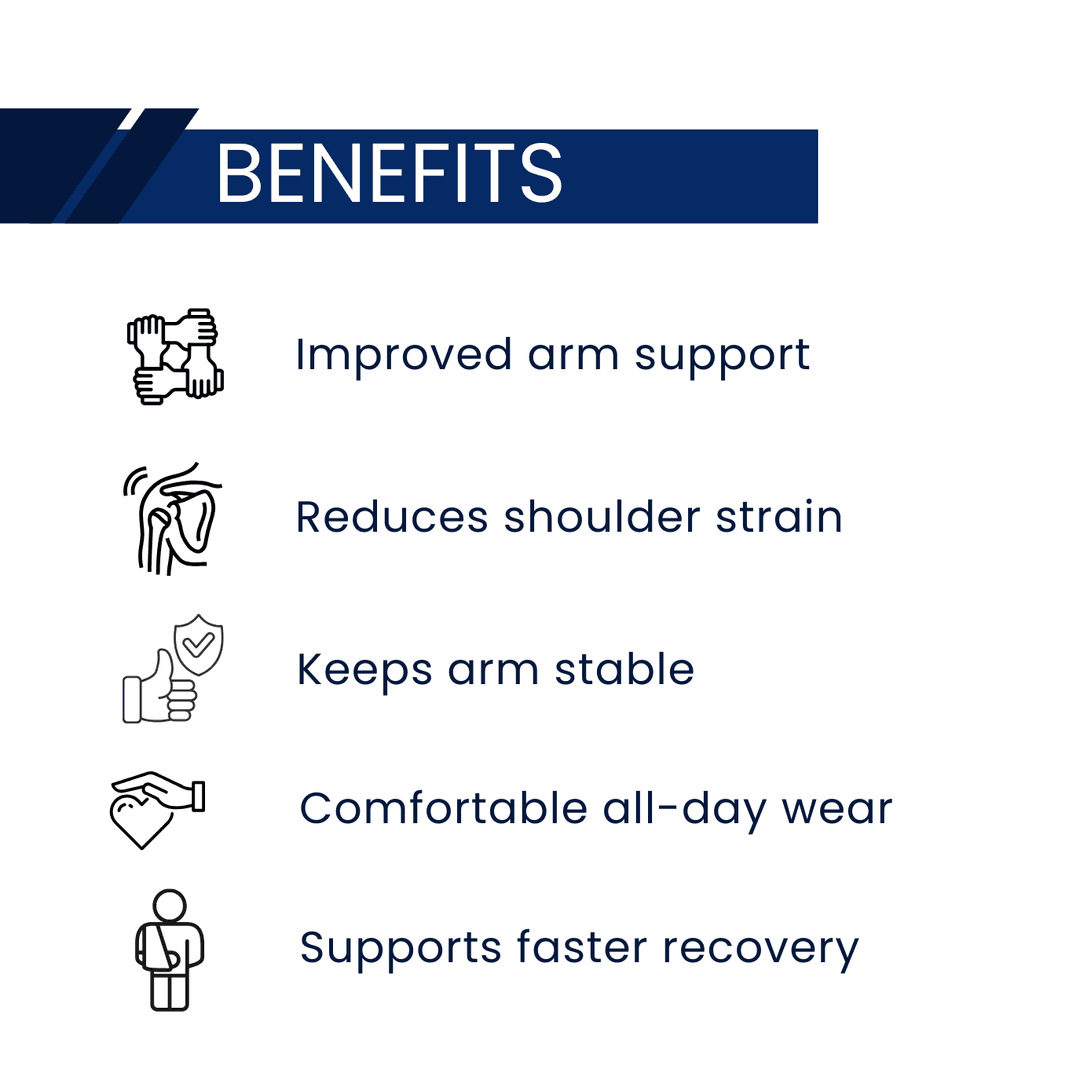 BENEFITS

Improved arm support

Reduces shoulder strain

Keeps arm stable

Comfortable all-day wear

Supports faster recovery